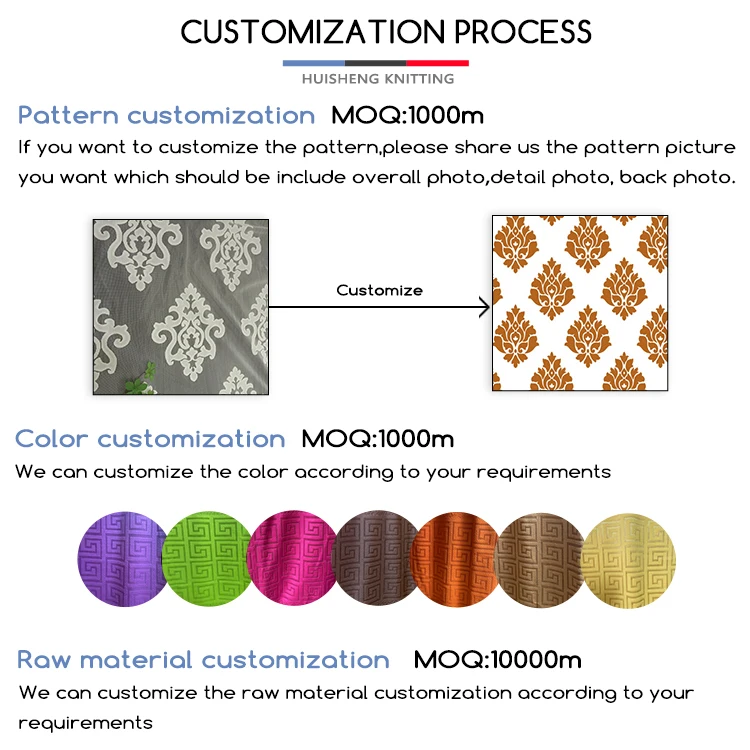 CUSTOMIZATION PROCESS

HUISHENG KNITTING

Pattern customization MOQ:1000m

If you want to customize the pattern,please share us the pattern picture you want which should be include overall photo,detail photo, back photo.

Customize

Color customization MOQ:1000m

We can customize the color according to your requirements

Raw material customization MOQ:10000m

We can customize the raw material customization according to your requirements